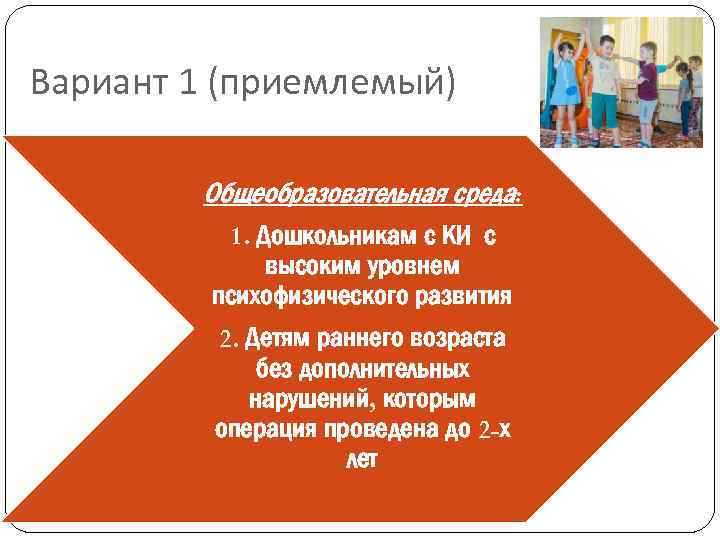 Вариант 1 (приемлемый)

Общеобразовательная среда:

1. Дошкольникам с КИ с высоким уровнем психофизического развития

2. Детям раннего возраста без дополнительных нарушений, которым операция проведена до 2-х лет